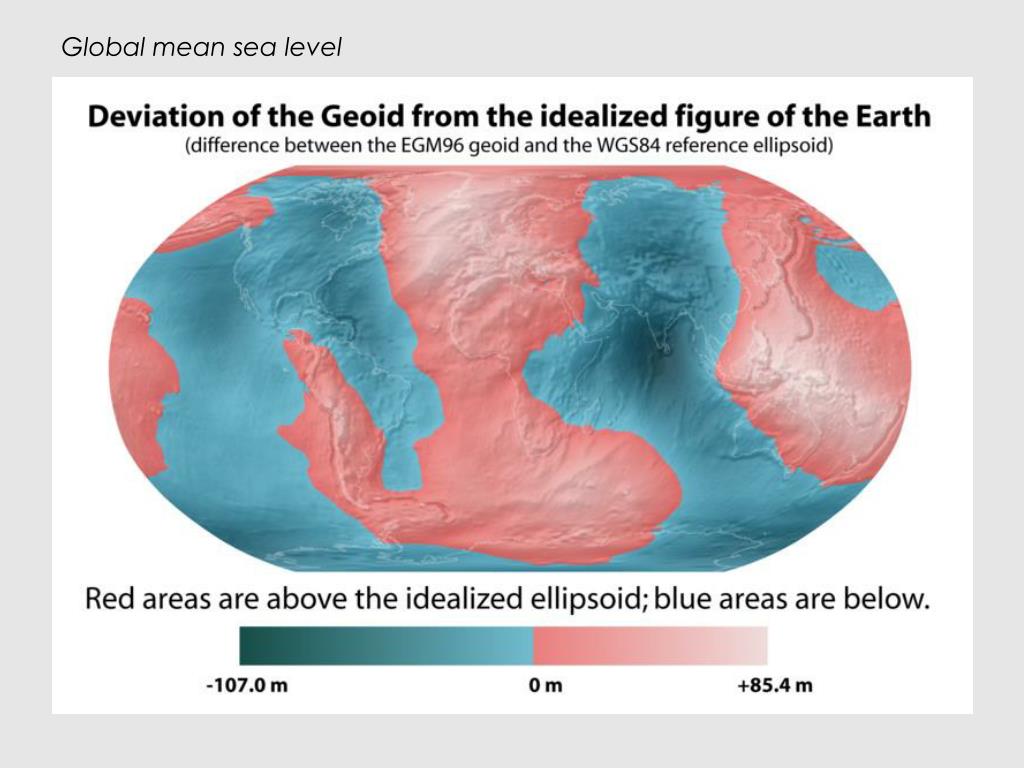 Global mean sea level

Deviation of the Geoid from the idealized figure of the Earth
(difference between the EGM96 geoid and the WGS84 reference ellipsoid)

Red areas are above the idealized ellipsoid; blue areas are below.

-107.0 m
0 m
+85.4 m